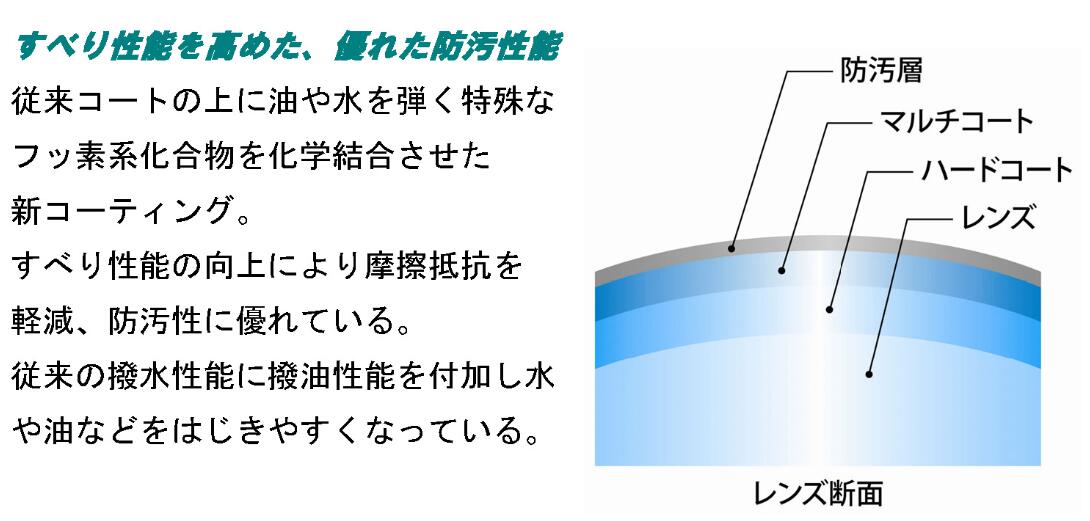 すべり性能を高めた、優れた防汚性能

従来コートの上に油や水を弾く特殊なフッ素系化合物を化学結合させた新コーティング。
すべり性能の向上により摩擦抵抗を軽減、防汚性に優れている。
従来の撥水性能に撥油性能を付加し水や油などをはじきやすくなっている。

防汚層
マルチコート
ハードコート
レンズ

レンズ断面